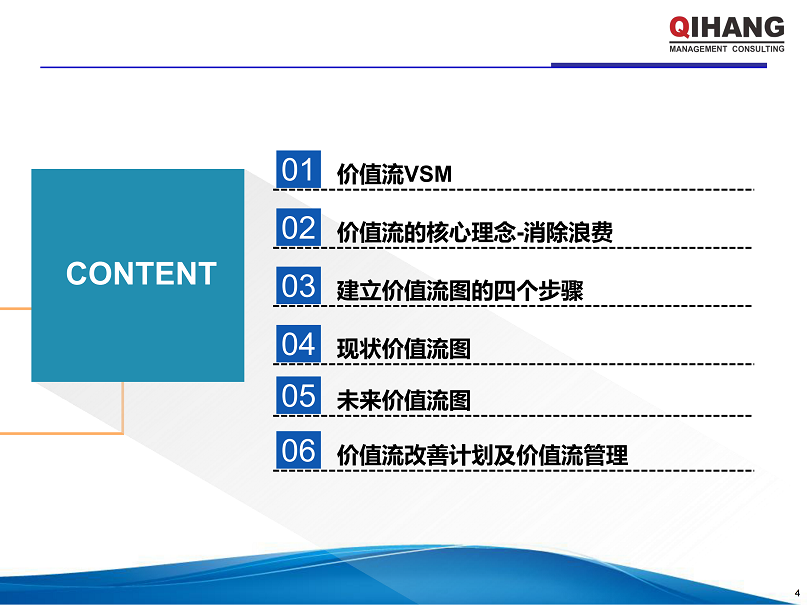 QIHANG
MANAGEMENT CONSULTING

CONTENT

01 价值流VSM

02 价值流的核心理念-消除浪费

03 建立价值流图的四个步骤

04 现状价值流图

05 未来价值流图

06 价值流改善计划及价值流管理

4